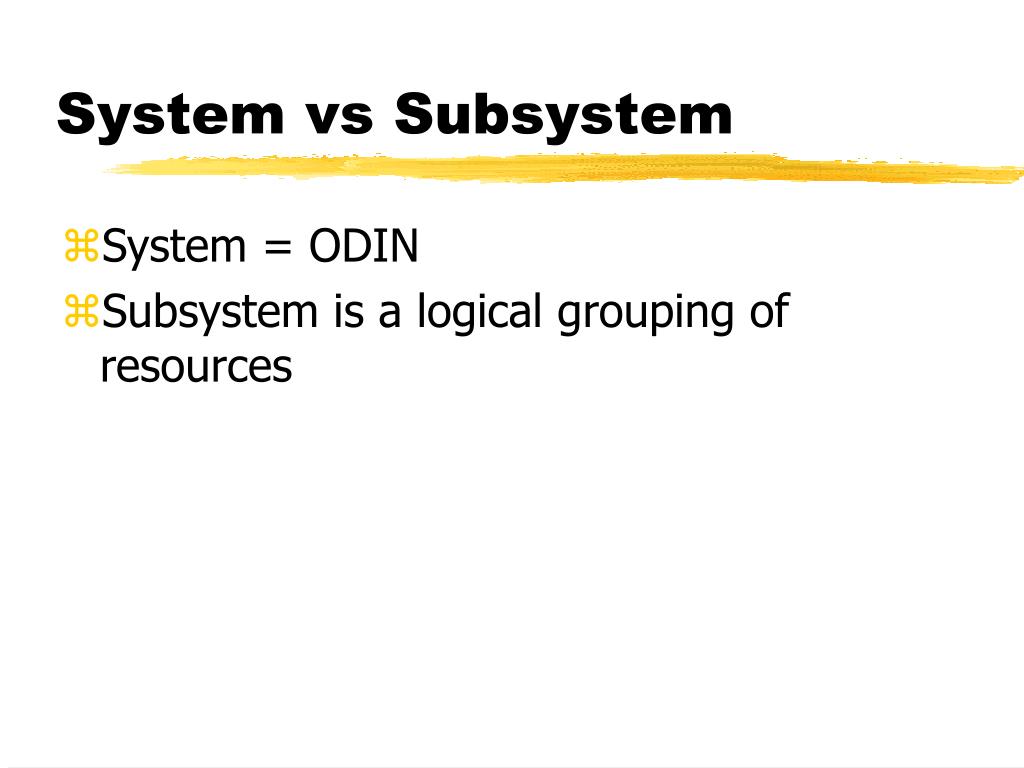 System vs Subsystem

⌘System = ODIN
⌘Subsystem is a logical grouping of resources